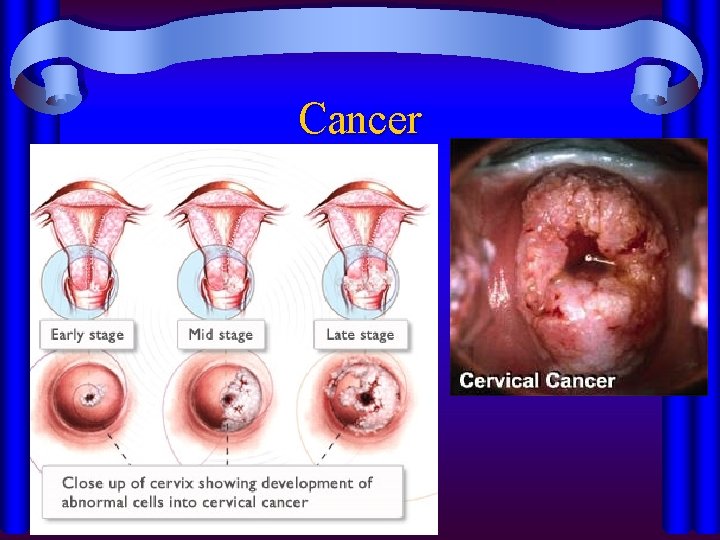 Cancer

Early stage

Mid stage

Late stage

Close up of cervix showing development of abnormal cells into cervical cancer

Cervical Cancer